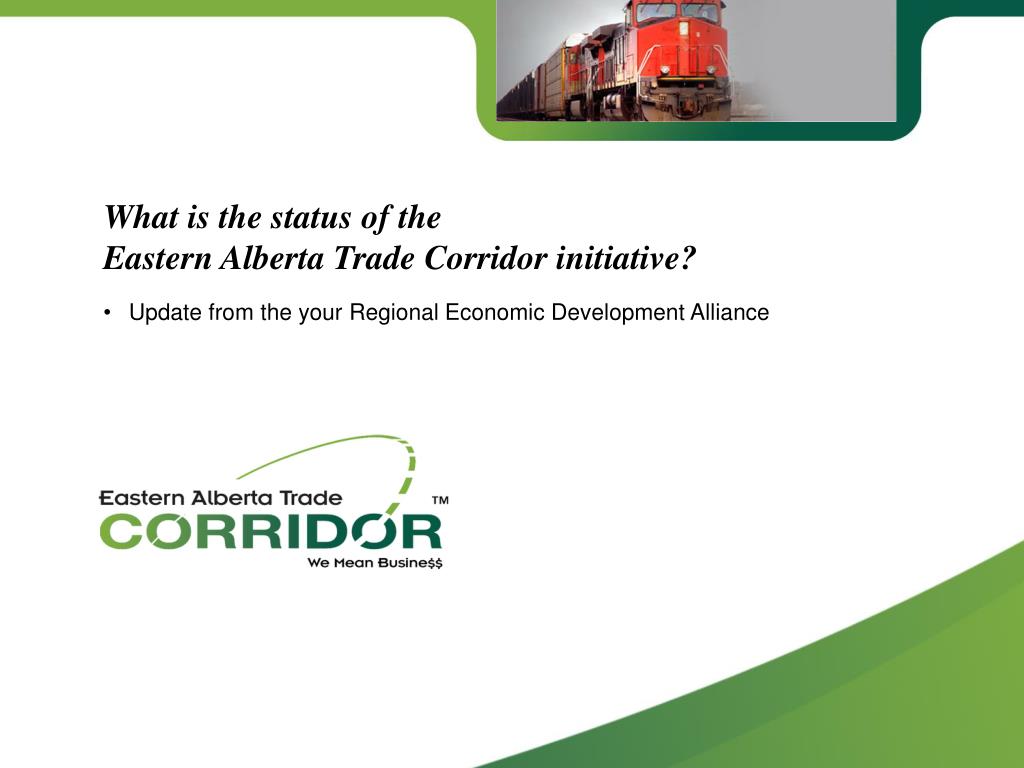 What is the status of the
Eastern Alberta Trade Corridor initiative?

• Update from the your Regional Economic Development Alliance

Eastern Alberta Trade
CORRIDOR™
We Mean Busine$$